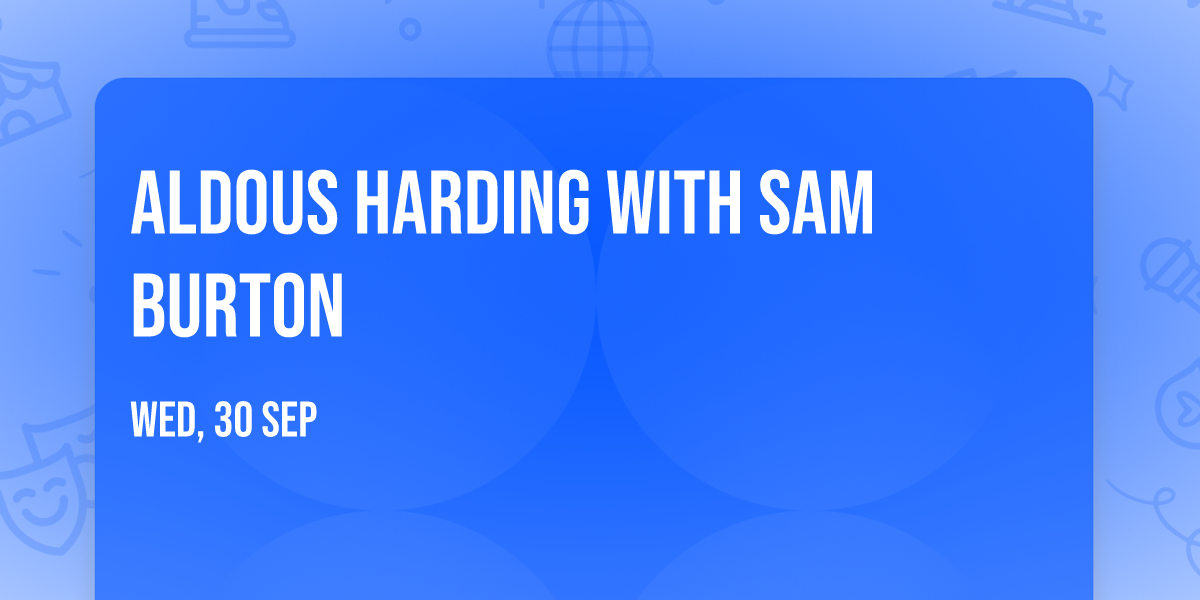 ALDOUS HARDING WITH SAM BURTON

WED, 30 SEP